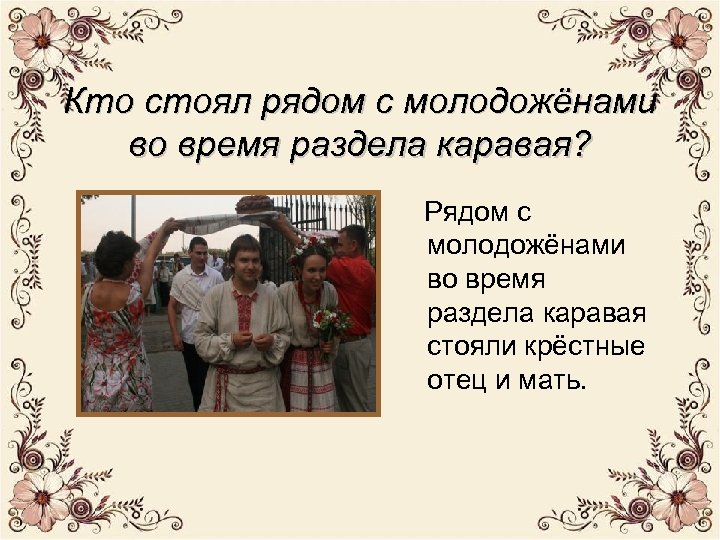 Кто стоял рядом с молодожёнами во время раздела каравая?

Рядом с молодожёнами во время раздела каравая стояли крёстные отец и мать.